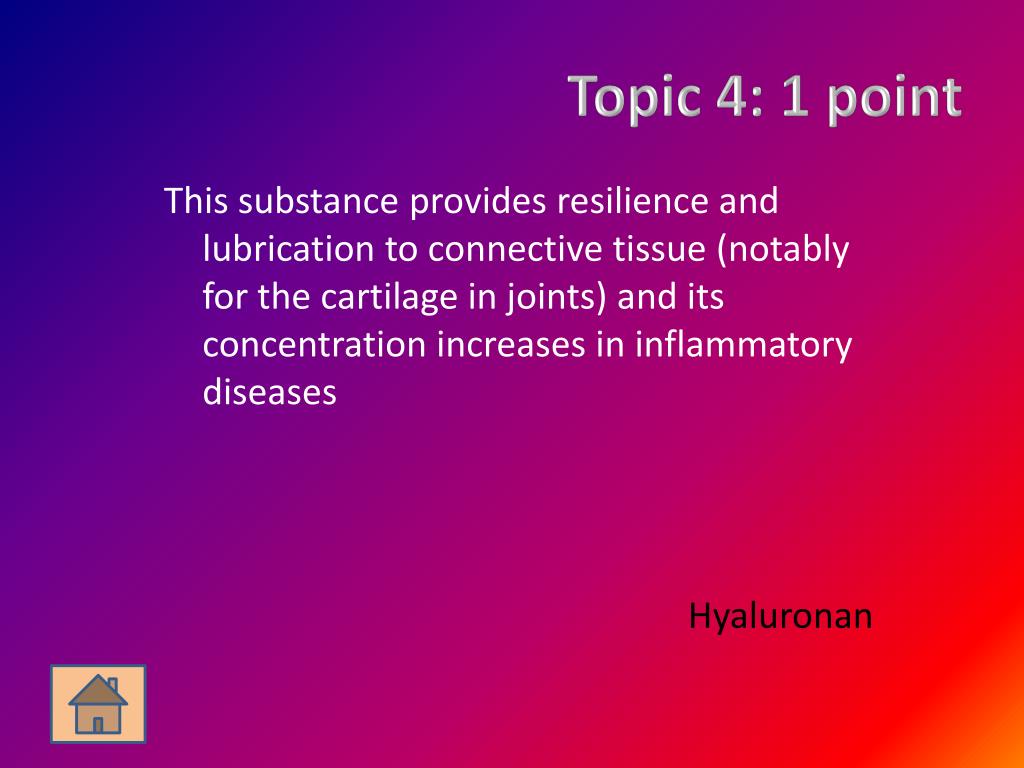 Topic 4: 1 point

This substance provides resilience and lubrication to connective tissue (notably for the cartilage in joints) and its concentration increases in inflammatory diseases

Hyaluronan